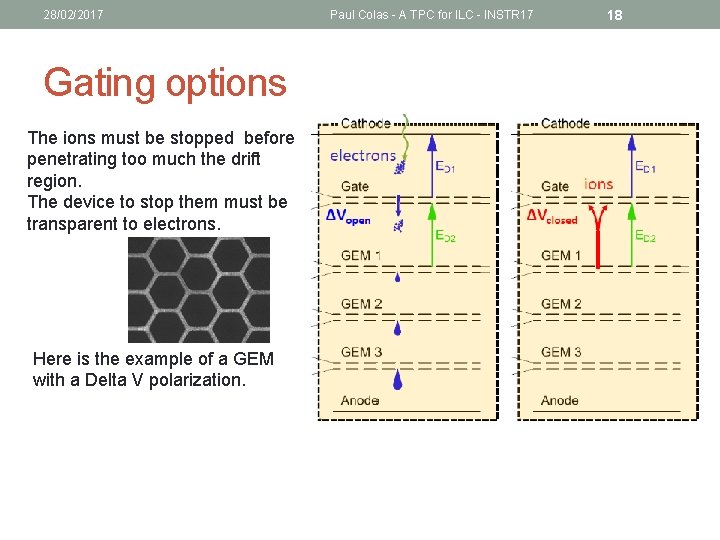 28/02/2017 Paul Colas - A TPC for ILC - INSTR17 18

Gating options

The ions must be stopped before penetrating too much the drift region.
The device to stop them must be transparent to electrons.

Here is the example of a GEM with a Delta V polarization.

Cathode
electrons
$E_{D1}$
Gate
$\Delta V_{open}$
$E_{D2}$
GEM 1
GEM 2
GEM 3
Anode

Cathode
$E_{D1}$
Gate
ions
$\Delta V_{closed}$
$E_{D2}$
GEM 1
GEM 2
GEM 3
Anode